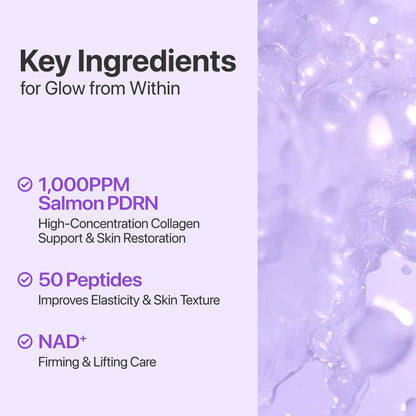 Key Ingredients
for Glow from Within

1,000PPM Salmon PDRN
High-Concentration Collagen Support & Skin Restoration

50 Peptides
Improves Elasticity & Skin Texture

NAD$^+$
Firming & Lifting Care